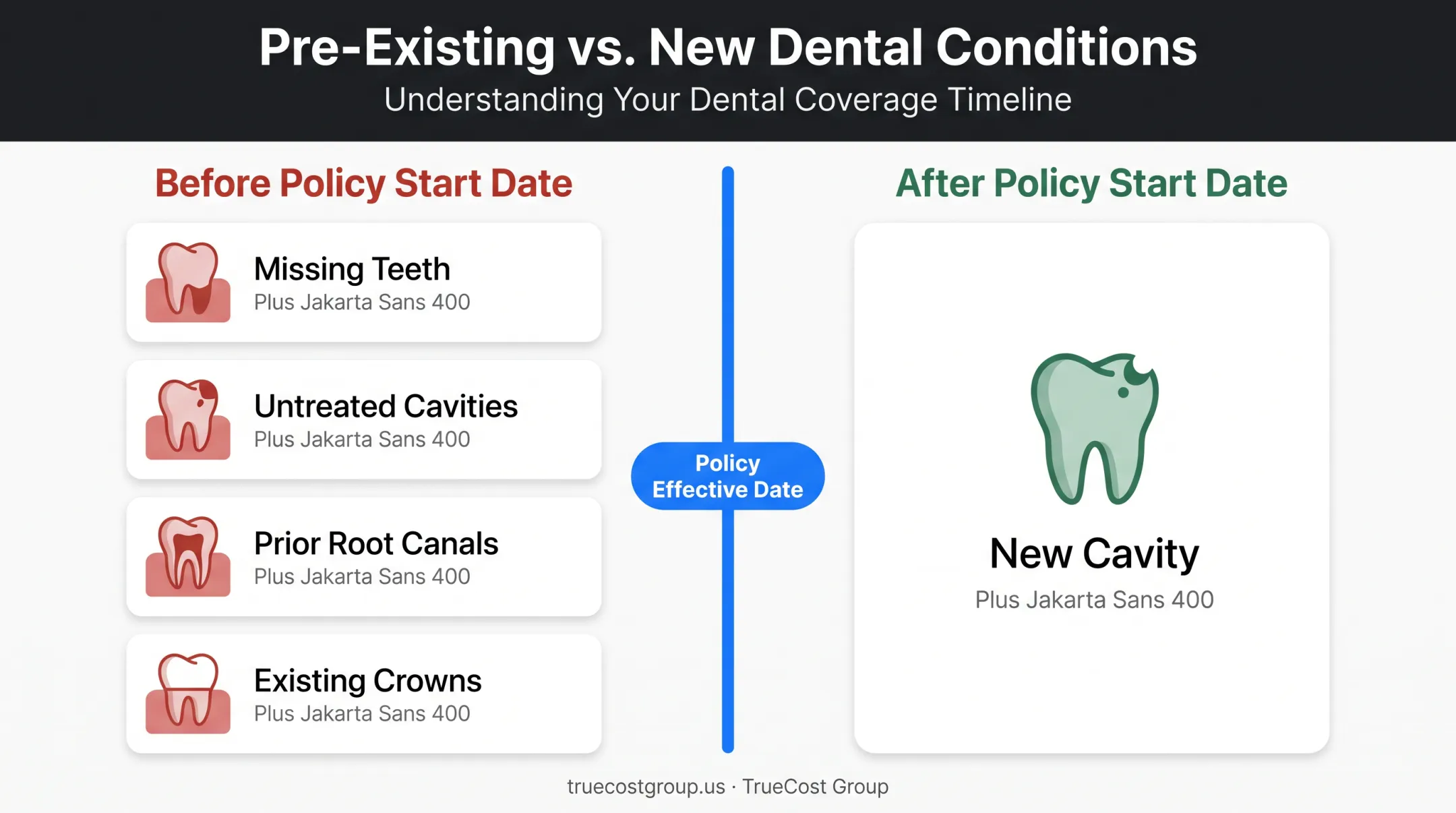 Pre-Existing vs. New Dental Conditions
Understanding Your Dental Coverage Timeline

Before Policy Start Date

Missing Teeth
Plus Jakarta Sans 400

Untreated Cavities
Plus Jakarta Sans 400

Prior Root Canals
Plus Jakarta Sans 400

Existing Crowns
Plus Jakarta Sans 400

Policy Effective Date

After Policy Start Date

New Cavity
Plus Jakarta Sans 400

truecostgroup.us · TrueCost Group